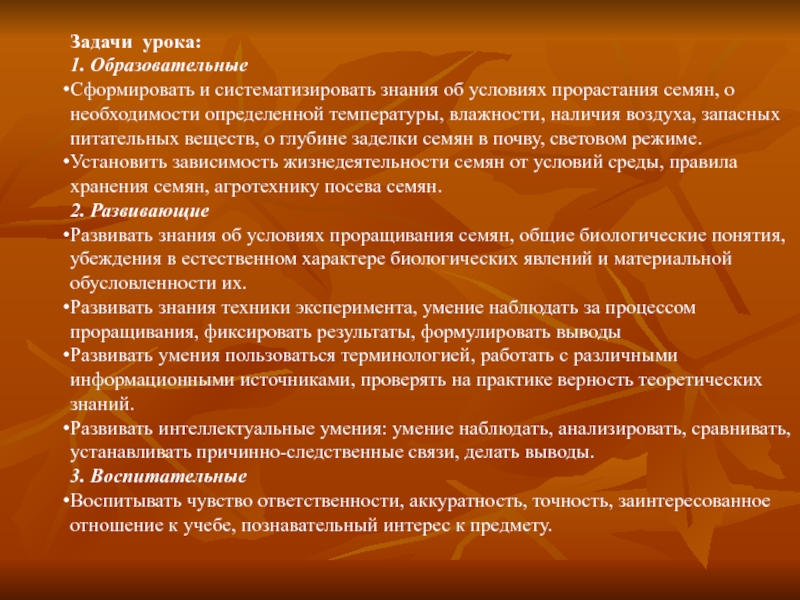 Задачи урока:
1. Образовательные
•Сформировать и систематизировать знания об условиях прорастания семян, о необходимости определенной температуры, влажности, наличия воздуха, запасных питательных веществ, о глубине заделки семян в почву, световом режиме.
•Установить зависимость жизнедеятельности семян от условий среды, правила хранения семян, агротехнику посева семян.
2. Развивающие
•Развивать знания об условиях проращивания семян, общие биологические понятия, убеждения в естественном характере биологических явлений и материальной обусловленности их.
•Развивать знания техники эксперимента, умение наблюдать за процессом проращивания, фиксировать результаты, формулировать выводы
•Развивать умения пользоваться терминологией, работать с различными информационными источниками, проверять на практике верность теоретических знаний.
•Развивать интеллектуальные умения: умение наблюдать, анализировать, сравнивать, устанавливать причинно-следственные связи, делать выводы.
3. Воспитательные
•Воспитывать чувство ответственности, аккуратность, точность, заинтересованное отношение к учебе, познавательный интерес к предмету.